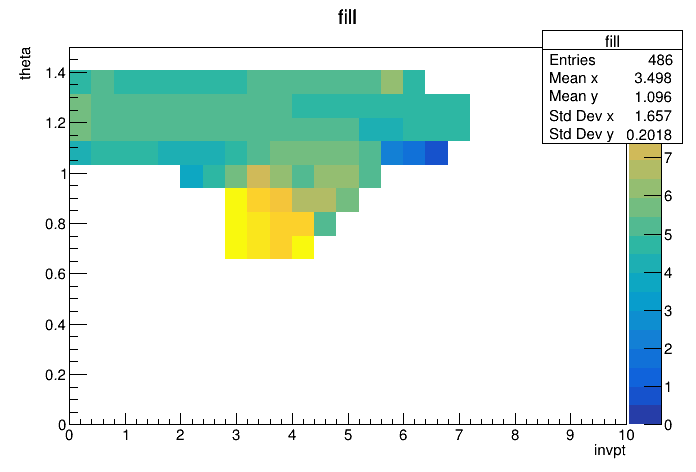 fill

| fill | |
|---|---|
| Entries | 486 |
| Mean x | 3.498 |
| Mean y | 1.096 |
| Std Dev x | 1.657 |
| Std Dev y | 0.2018 |

theta

1.4
1.2
1
0.8
0.6
0.4
0.2
0

0 1 2 3 4 5 6 7 8 9 10

invpt

7
6
5
4
3
2
1
0